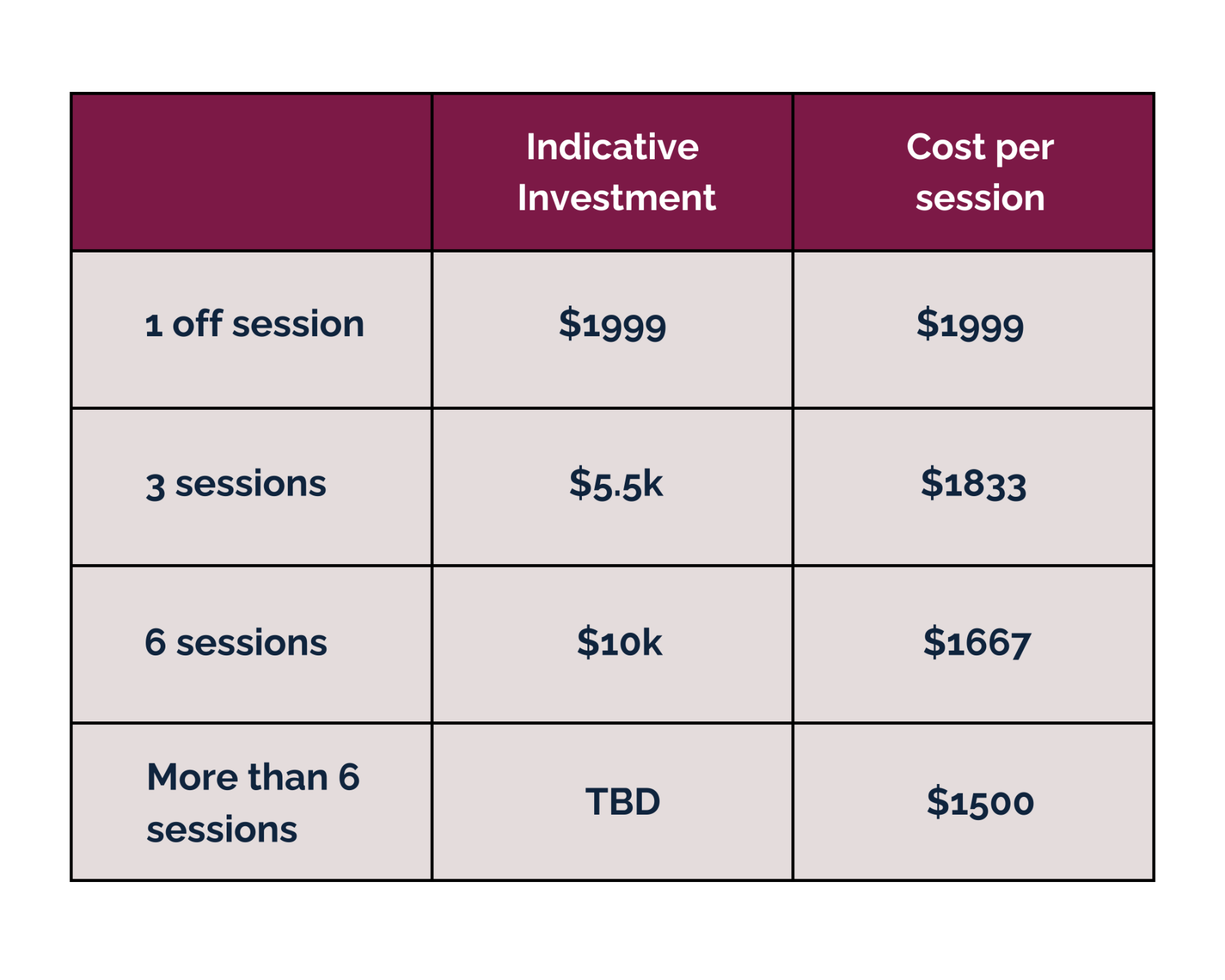 | | Indicative Investment | Cost per session |
|---|---|---|
| 1 off session | \$1999 | \$1999 |
| 3 sessions | \$5.5k | \$1833 |
| 6 sessions | \$10k | \$1667 |
| More than 6 sessions | TBD | \$1500 |